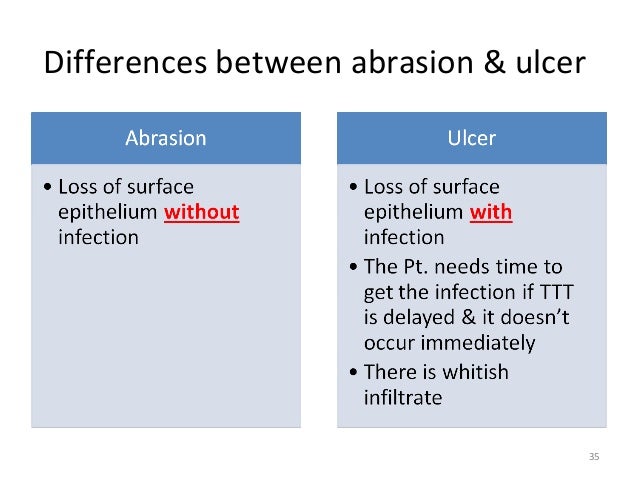 Differences between abrasion & ulcer

Abrasion

• Loss of surface epithelium without infection

Ulcer

• Loss of surface epithelium with infection
• The Pt. needs time to get the infection if TTT is delayed & it doesn't occur immediately
• There is whitish infiltrate

35